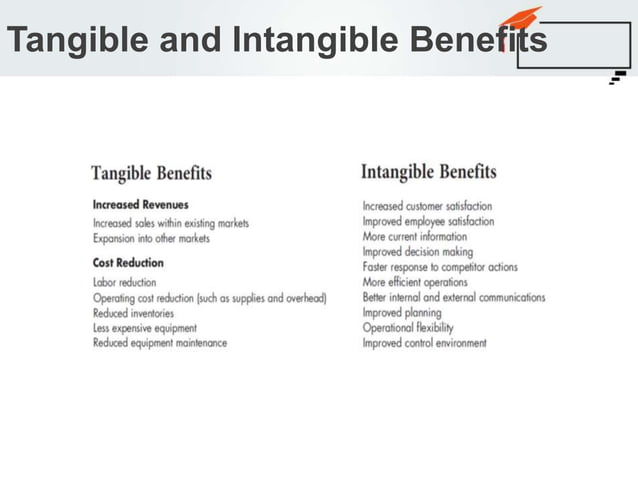 Tangible and Intangible Benefits

Tangible Benefits

Increased Revenues

Increased sales within existing markets
Expansion into other markets

Cost Reduction

Labor reduction
Operating cost reduction (such as supplies and overhead)
Reduced inventories
Less expensive equipment
Reduced equipment maintenance

Intangible Benefits

Increased customer satisfaction
Improved employee satisfaction
More current information
Improved decision making
Faster response to competitor actions
More efficient operations
Better internal and external communications
Improved planning
Operational flexibility
Improved control environment